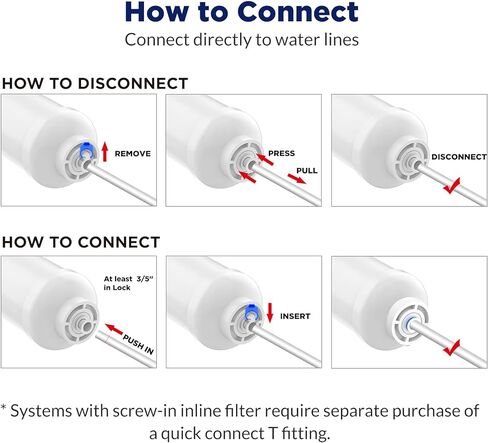 How to Connect

Connect directly to water lines

HOW TO DISCONNECT

REMOVE

PRESS

PULL

DISCONNECT

HOW TO CONNECT

At least 3/5" in Lock

PUSH IN

INSERT

* Systems with screw-in inline filter require separate purchase of a quick connect T fitting.